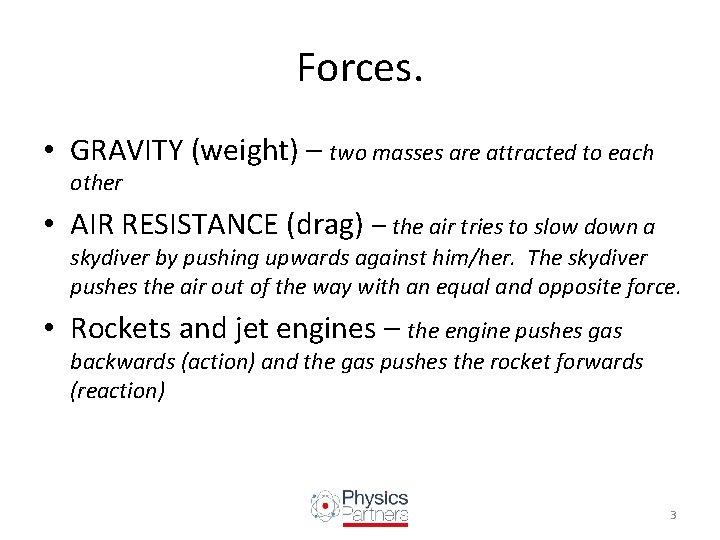 Forces.

• GRAVITY (weight) – two masses are attracted to each other

• AIR RESISTANCE (drag) – the air tries to slow down a skydiver by pushing upwards against him/her. The skydiver pushes the air out of the way with an equal and opposite force.

• Rockets and jet engines – the engine pushes gas backwards (action) and the gas pushes the rocket forwards (reaction)

Physics Partners

3